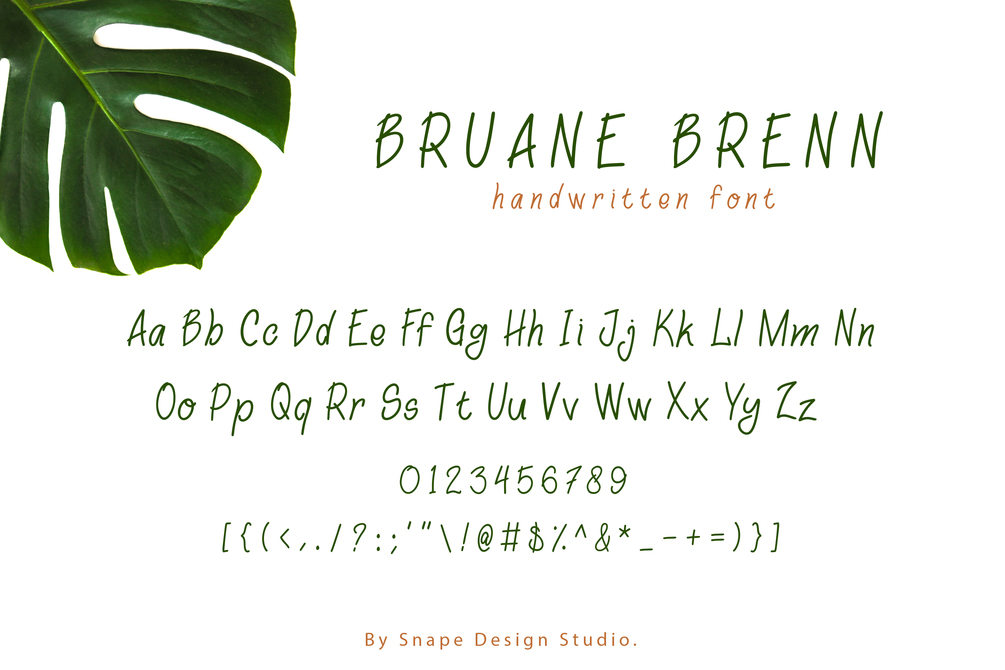 BRUANE BRENN
handwritten font

Aa Bb Cc Dd Ee Ff Gg Hh Ii Jj Kk Ll Mm Nn
Oo Pp Qq Rr Ss Tt Uu Vv Ww Xx Yy Zz

0123456789
[{(<,./?:;'"\!@#$%^&*_-+=)}]

By Snape Design Studio.